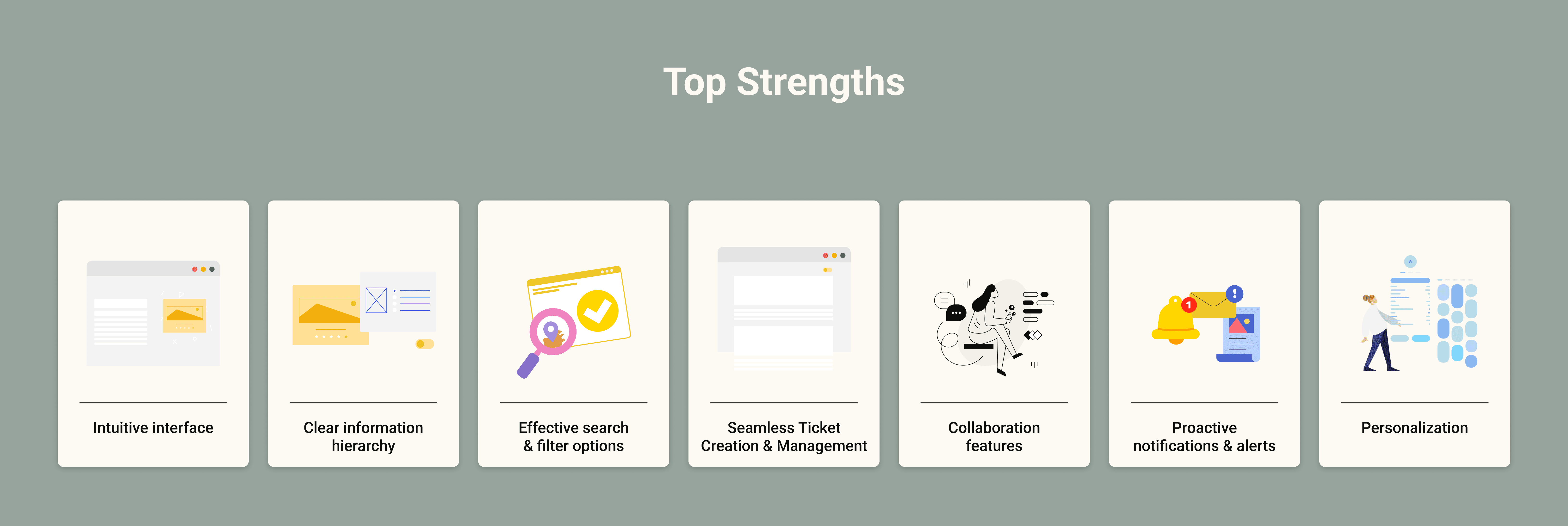 Top Strengths

Intuitive interface

Clear information hierarchy

Effective search & filter options

Seamless Ticket Creation & Management

Collaboration features

1

Proactive notifications & alerts

Personalization